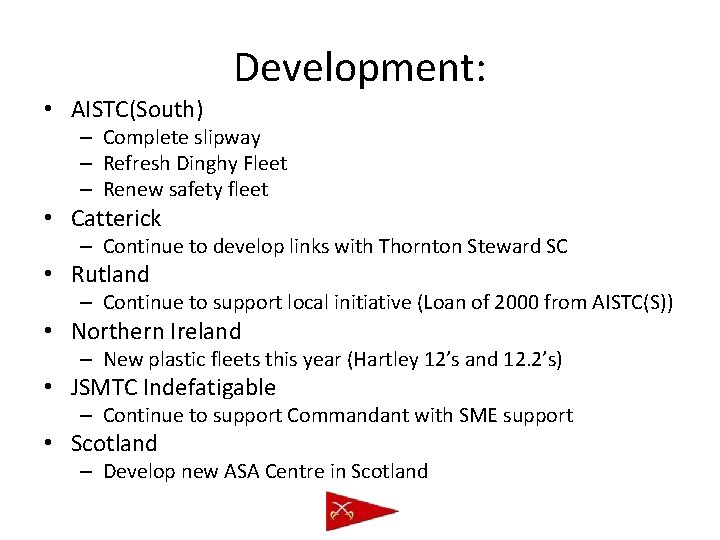 Development:

• AISTC(South)
  – Complete slipway
  – Refresh Dinghy Fleet
  – Renew safety fleet
• Catterick
  – Continue to develop links with Thornton Steward SC
• Rutland
  – Continue to support local initiative (Loan of 2000 from AISTC(S))
• Northern Ireland
  – New plastic fleets this year (Hartley 12's and 12.2's)
• JSMTC Indefatigable
  – Continue to support Commandant with SME support
• Scotland
  – Develop new ASA Centre in Scotland